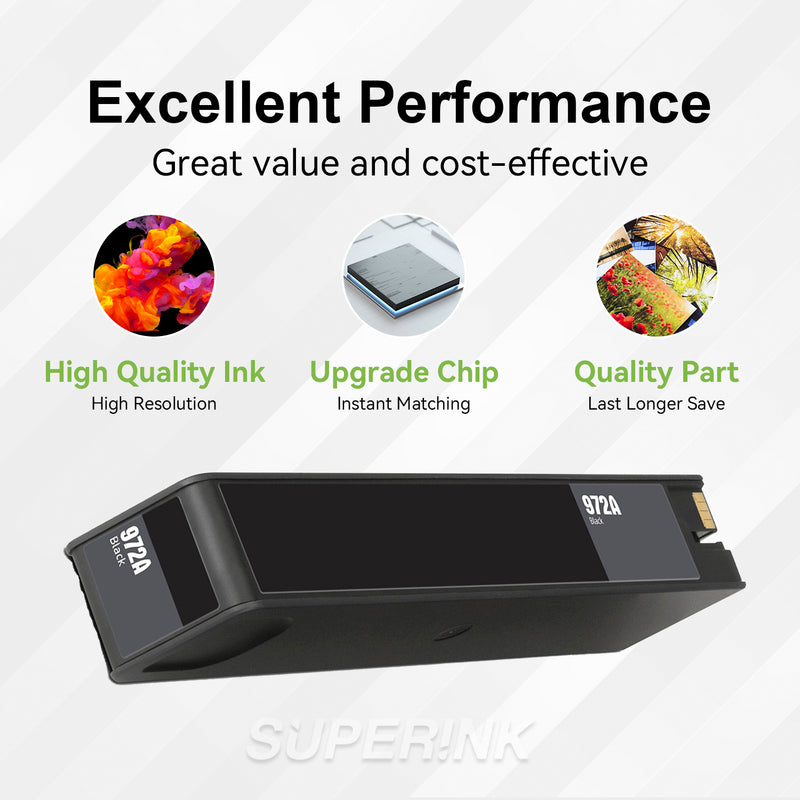 Excellent Performance

Great value and cost-effective

High Quality Ink
High Resolution

Upgrade Chip
Instant Matching

Quality Part
Last Longer Save

972A
Black

972A
Black

SUPER!NK